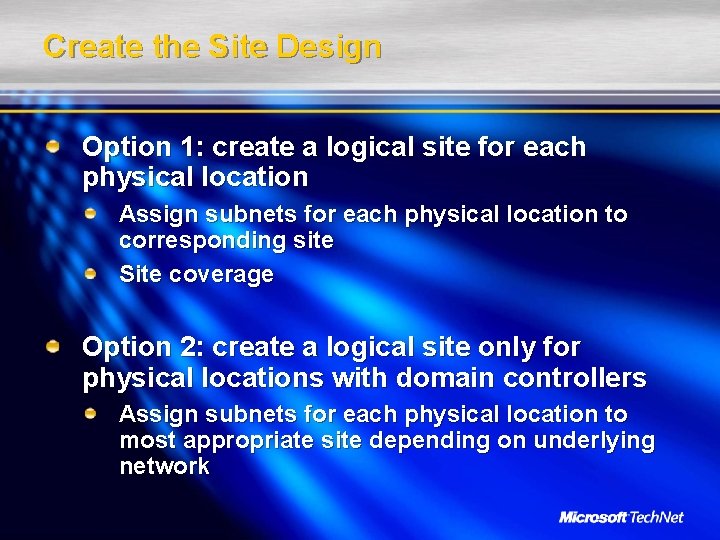 Create the Site Design

Option 1: create a logical site for each physical location

Assign subnets for each physical location to corresponding site

Site coverage

Option 2: create a logical site only for physical locations with domain controllers

Assign subnets for each physical location to most appropriate site depending on underlying network

Microsoft TechNet